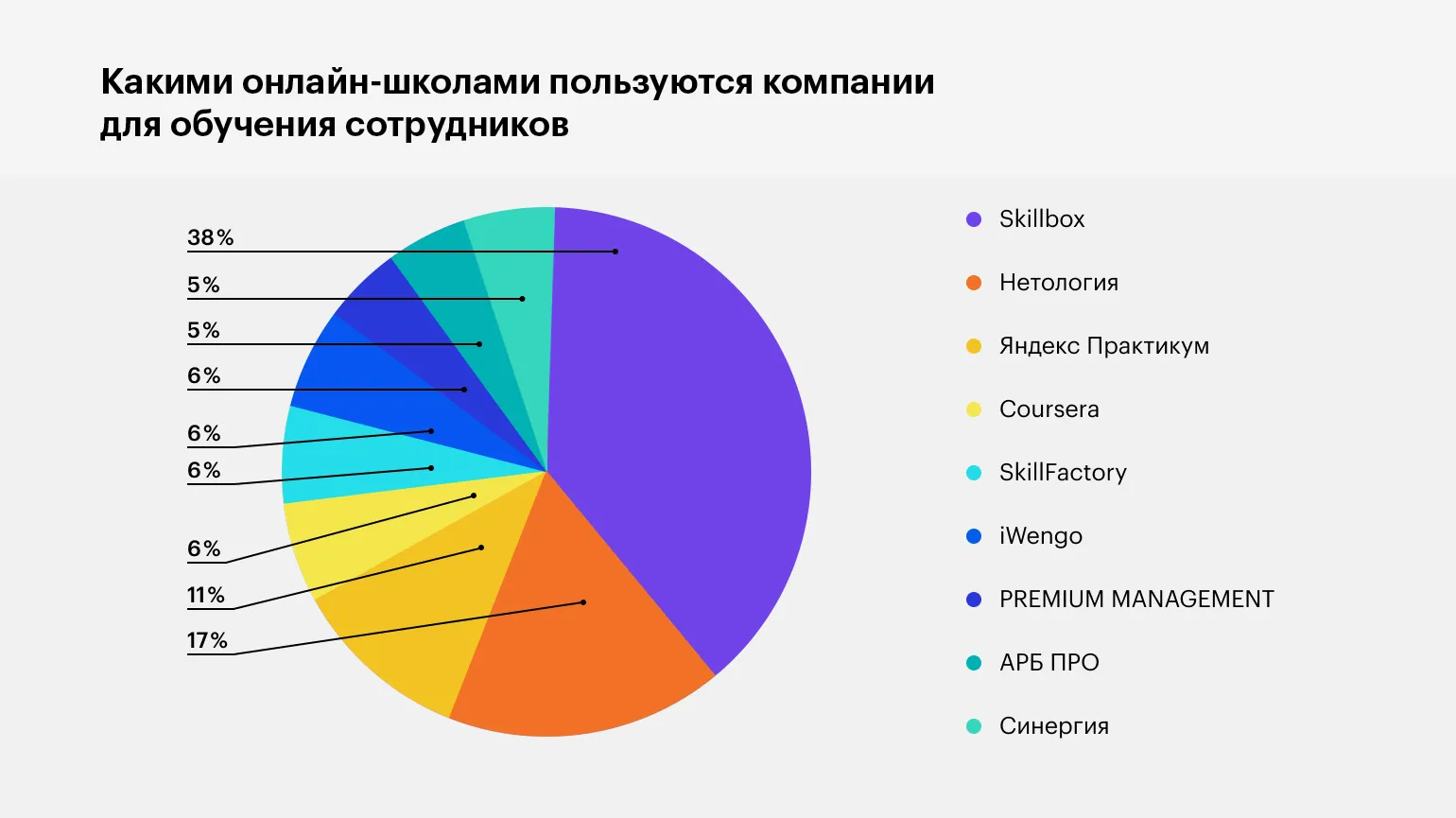 Какими онлайн-школами пользуются компании для обучения сотрудников

38%
5%
5%
6%
6%
6%
6%
11%
17%

Skillbox
Нетология
Яндекс Практикум
Coursera
SkillFactory
iWengo
PREMIUM MANAGEMENT
АРБ ПРО
Синергия